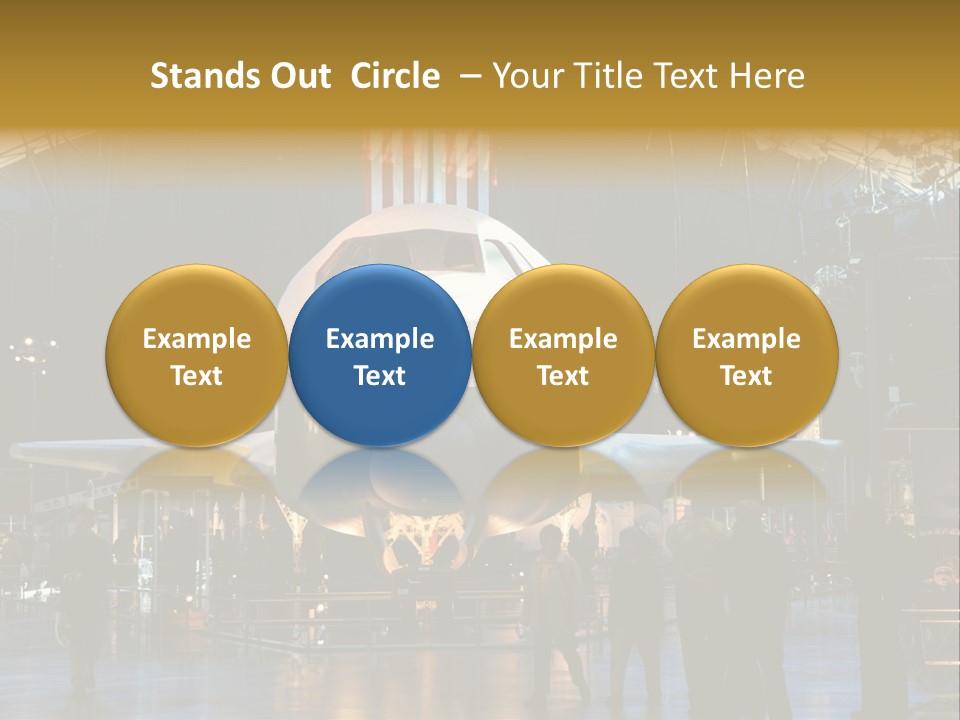 Stands Out Circle – Your Title Text Here

Example Text

Example Text

Example Text

Example Text